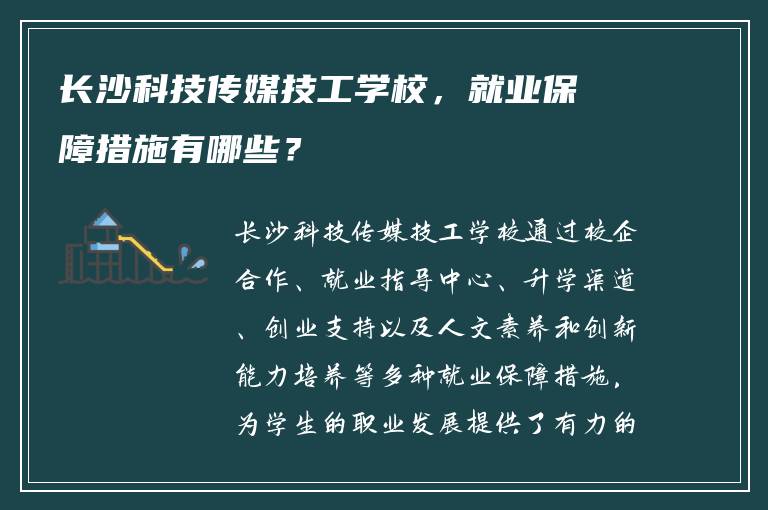 长沙科技传媒技工学校，就业保障措施有哪些？

长沙科技传媒技工学校通过校企合作、就业指导中心、升学渠道、创业支持以及人文素养和创新能力培养等多种就业保障措施，为学生的职业发展提供了有力的